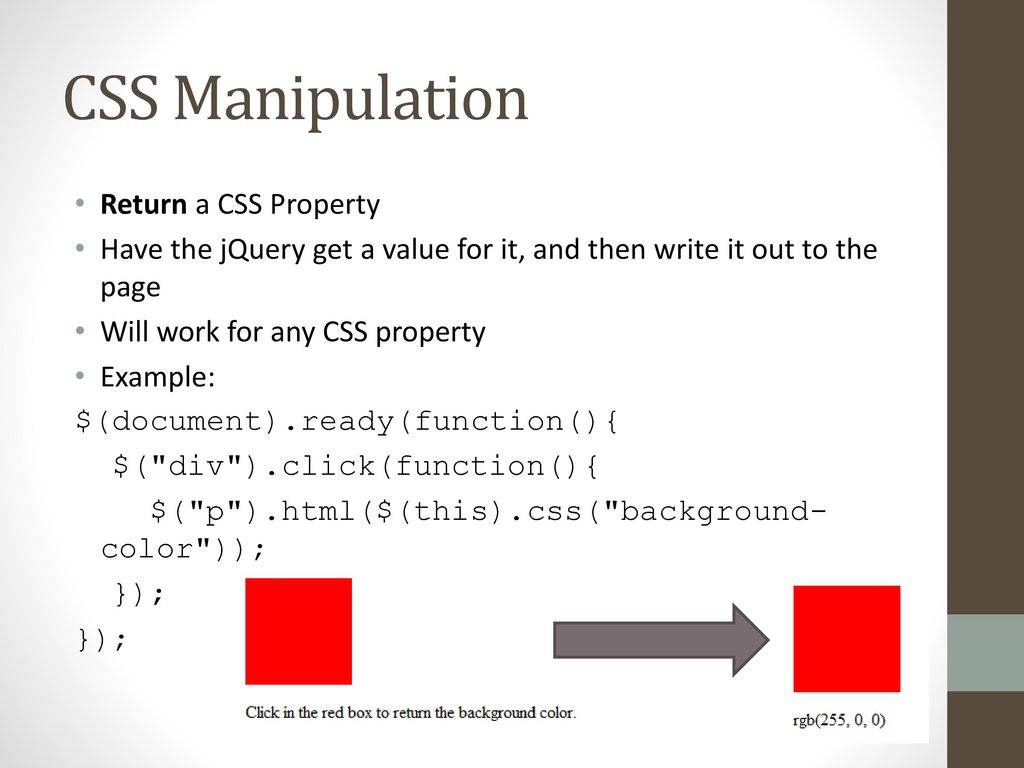 CSS Manipulation

• **Return** a CSS Property
• Have the jQuery get a value for it, and then write it out to the page
• Will work for any CSS property
• Example:

$(document).ready(function(){
$("div").click(function(){
$("p").html($(this).css("background-color"));
});
});

Click in the red box to return the background color.

rgb(255, 0, 0)